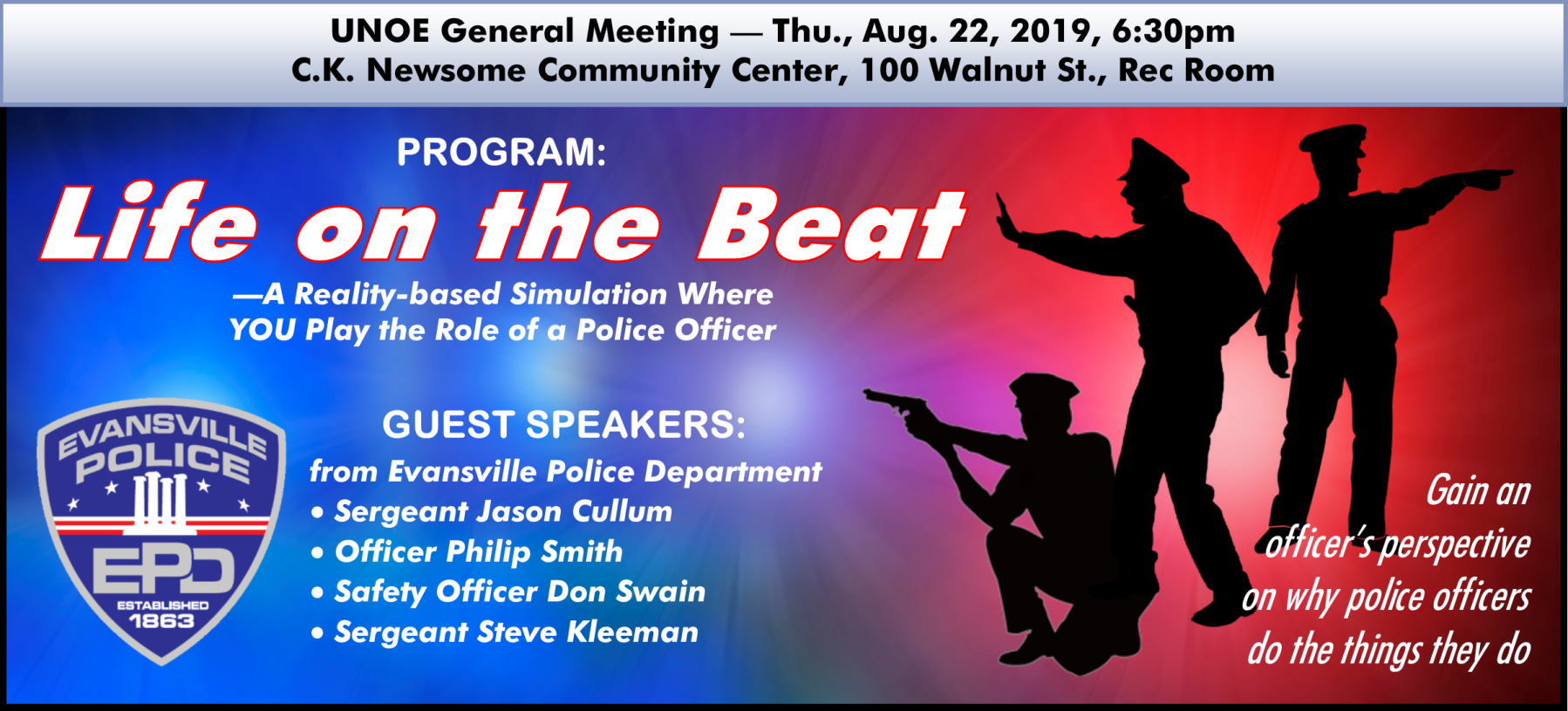 UNOE General Meeting — Thu., Aug. 22, 2019, 6:30pm
C.K. Newsome Community Center, 100 Walnut St., Rec Room

PROGRAM:
Life on the Beat
—A Reality-based Simulation Where YOU Play the Role of a Police Officer

EVANSVILLE POLICE
EPD
ESTABLISHED 1863

GUEST SPEAKERS:
from Evansville Police Department
• Sergeant Jason Cullum
• Officer Philip Smith
• Safety Officer Don Swain
• Sergeant Steve Kleeman

Gain an officer's perspective on why police officers do the things they do